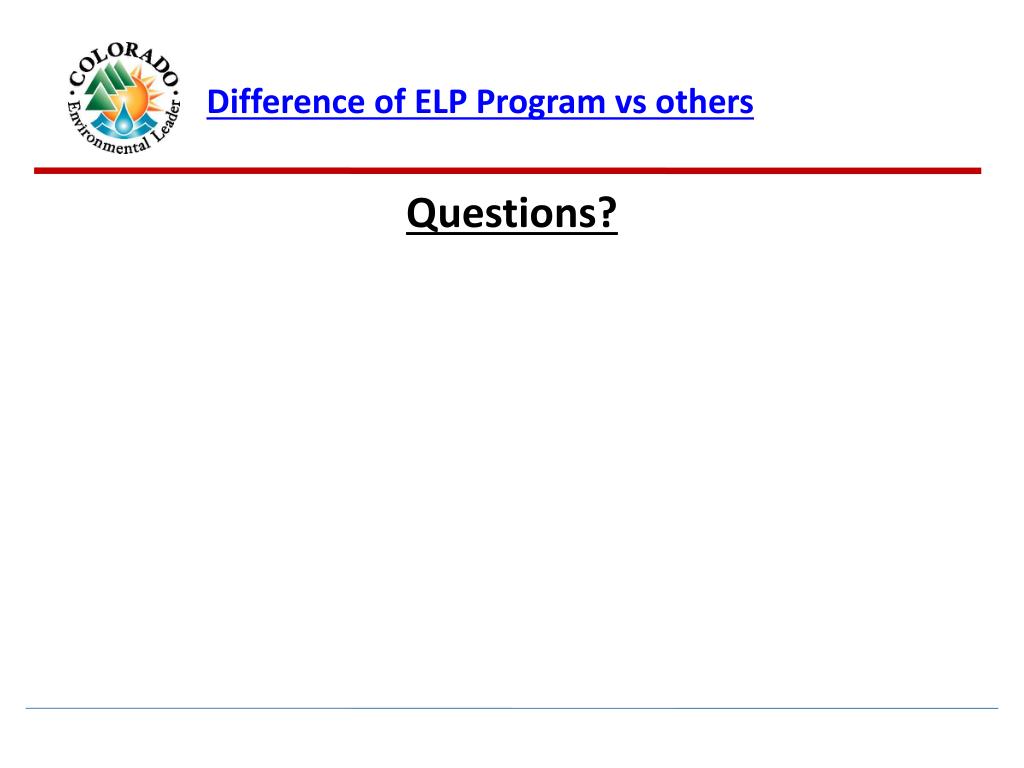 COLORADO
Environmental Leader

Difference of ELP Program vs others

Questions?